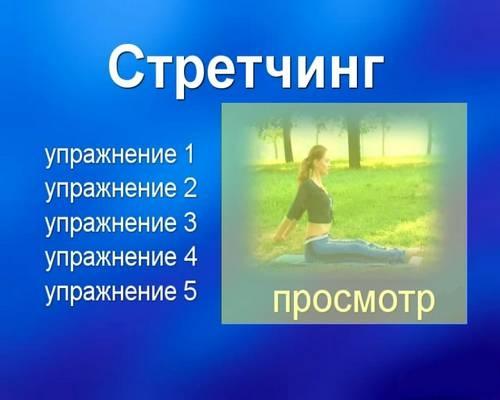 Стретчинг

упражнение 1
упражнение 2
упражнение 3
упражнение 4
упражнение 5

просмотр